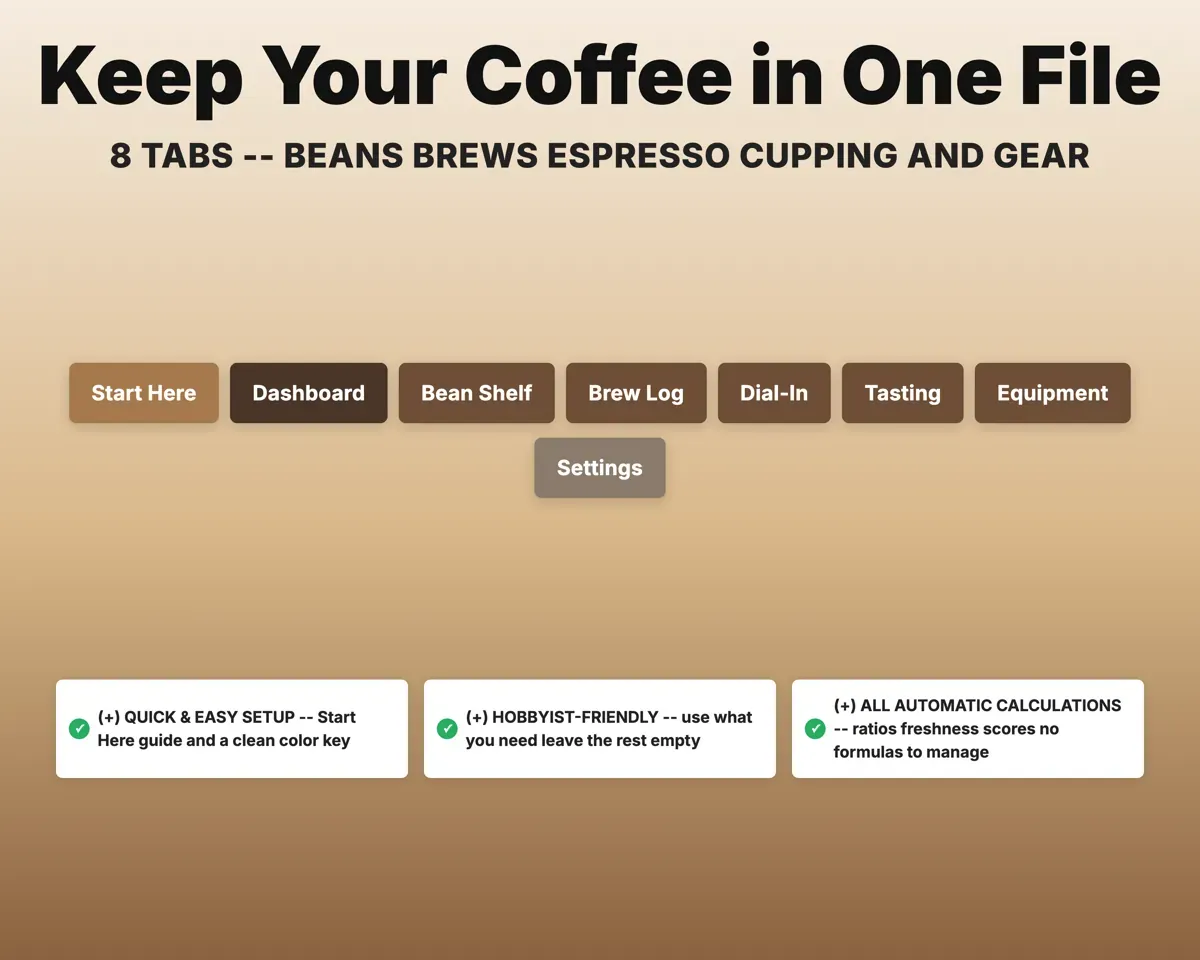 Keep Your Coffee in One File

8 TABS -- BEANS BREWS ESPRESSO CUPPING AND GEAR

Start Here
Dashboard
Bean Shelf
Brew Log
Dial-In
Tasting
Equipment
Settings

✓ (+) QUICK & EASY SETUP -- Start Here guide and a clean color key

✓ (+) HOBBYIST-FRIENDLY -- use what you need leave the rest empty

✓ (+) ALL AUTOMATIC CALCULATIONS -- ratios freshness scores no formulas to manage